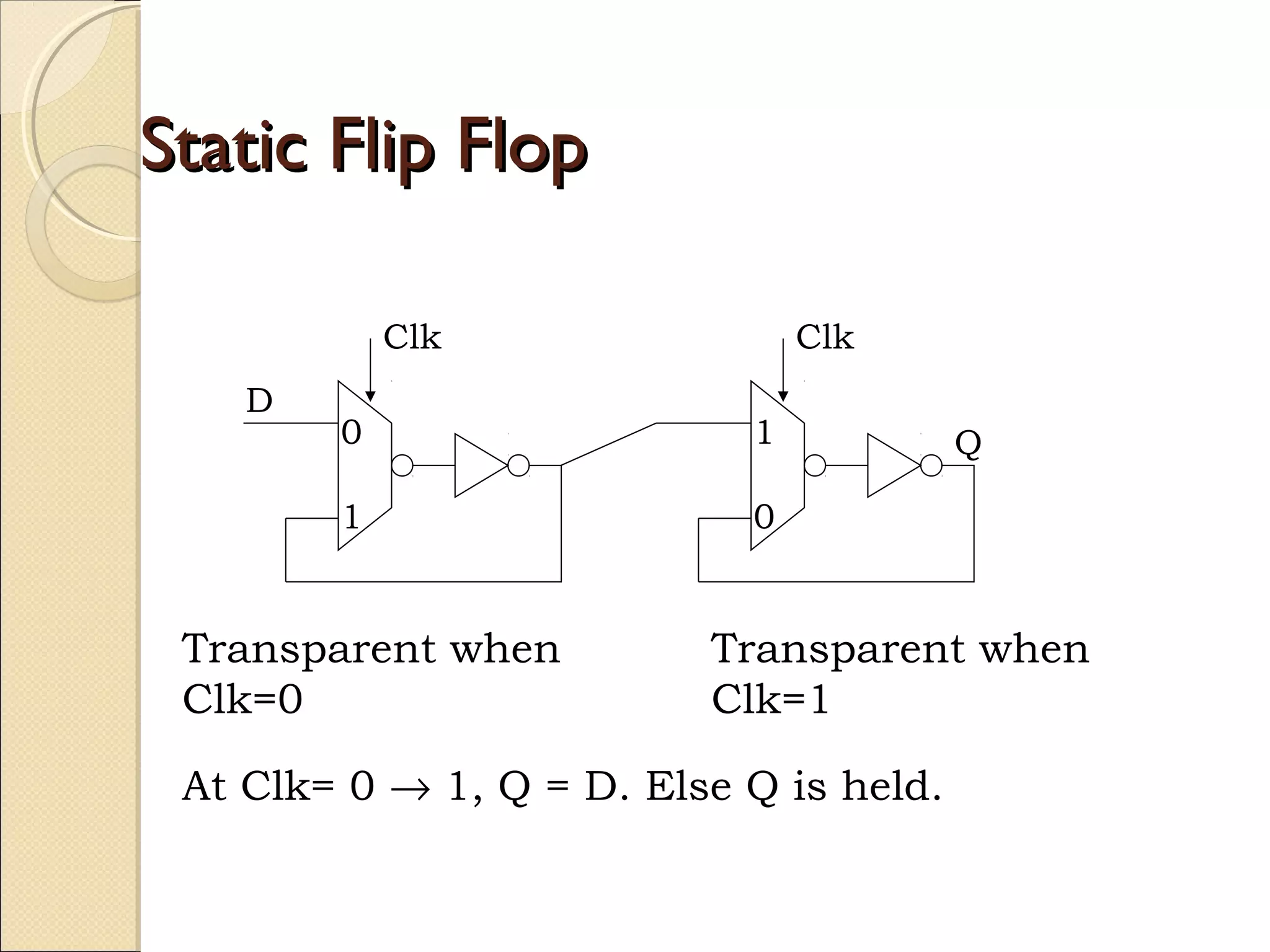 Static Flip Flop

Clk
D
0
1

Clk
1
0
Q

Transparent when Clk=0

Transparent when Clk=1

At Clk= 0 $\rightarrow$ 1, Q = D. Else Q is held.